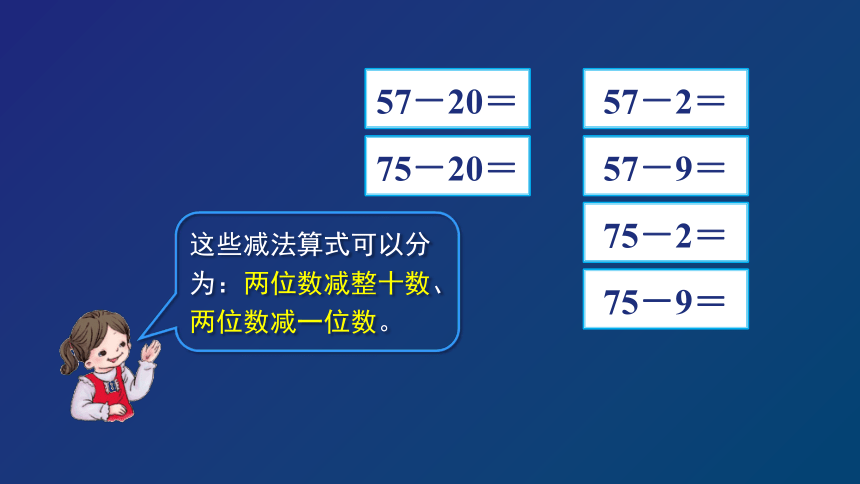 $57-20=$
$75-20=$

$57-2=$
$57-9=$
$75-2=$
$75-9=$

这些减法算式可以分为：两位数减整十数、两位数减一位数。